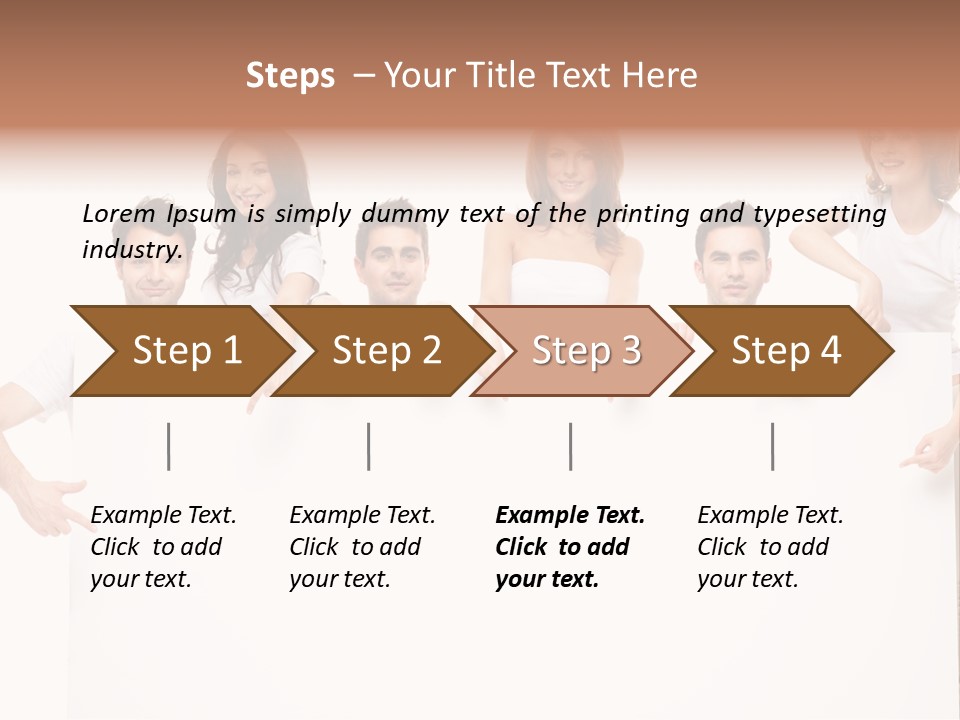 Steps – Your Title Text Here

Lorem Ipsum is simply dummy text of the printing and typesetting industry.

Step 1

Step 2

Step 3

Step 4

Example Text. Click to add your text.

Example Text. Click to add your text.

Example Text. Click to add your text.

Example Text. Click to add your text.